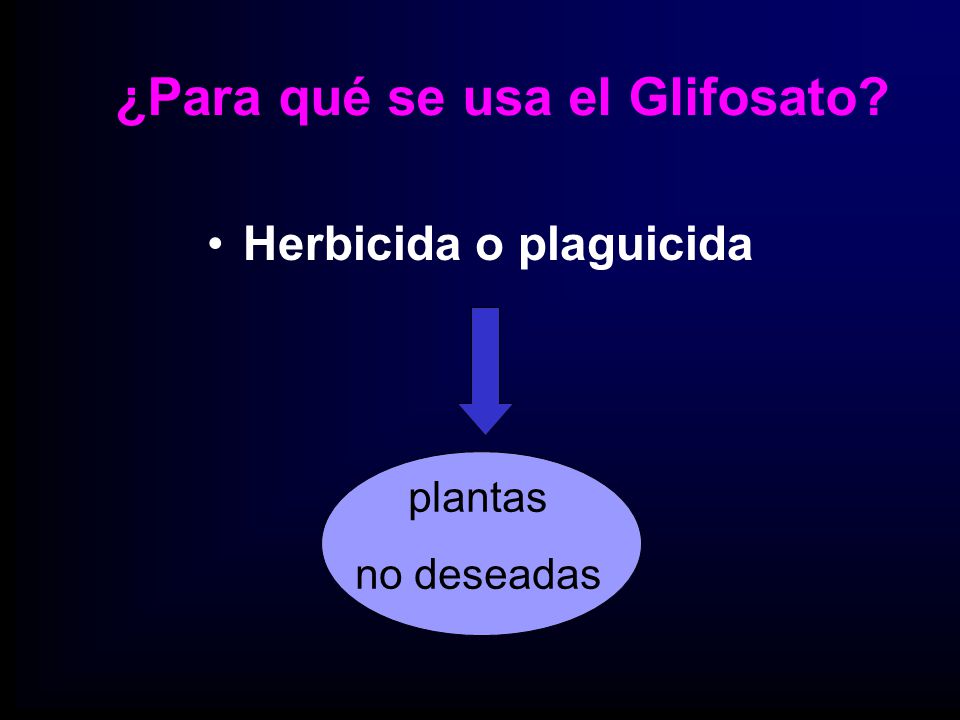 ¿Para qué se usa el Glifosato?

• Herbicida o plaguicida

plantas
no deseadas